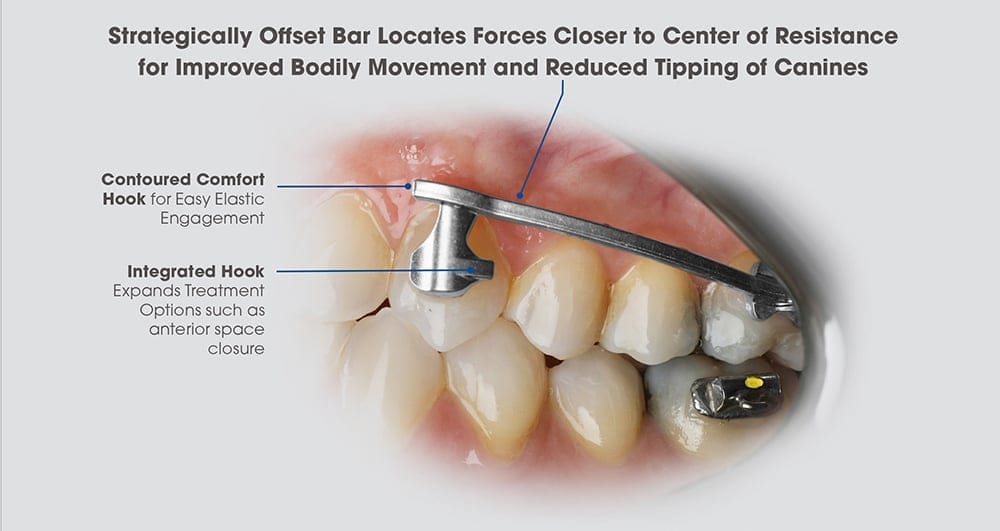 Strategically Offset Bar Locates Forces Closer to Center of Resistance for Improved Bodily Movement and Reduced Tipping of Canines

Contoured Comfort Hook for Easy Elastic Engagement

Integrated Hook Expands Treatment Options such as anterior space closure